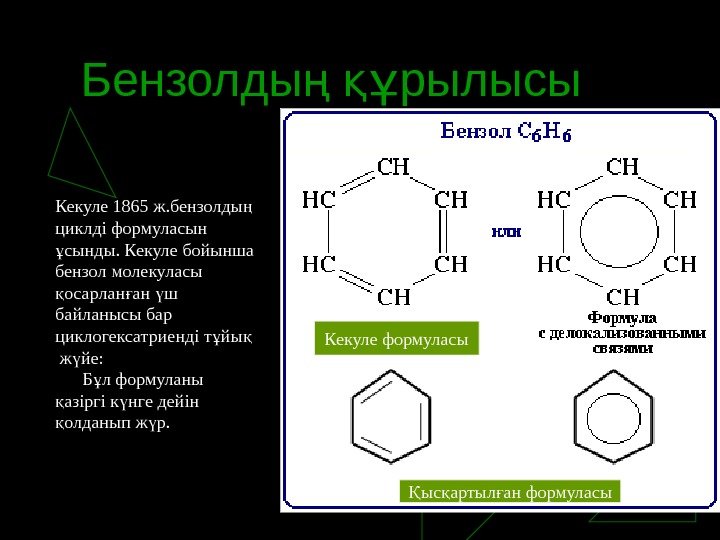 Бензолдың құрылысы

Кекуле 1865 ж.бензолдың циклді формуласын ұсынды. Кекуле бойынша бензол молекуласы қосарланған үш байланысы бар циклогексатриенді тұйық жүйе:

Бұл формуланы қазіргі күнге дейін қолданып жүр.

Бензол $C_6H_6$

CH
HC CH
HC CH
CH

или

CH
HC CH
HC CH
CH

Кекуле формуласы

Формула с делокализованными связями

Қысқартылған формуласы